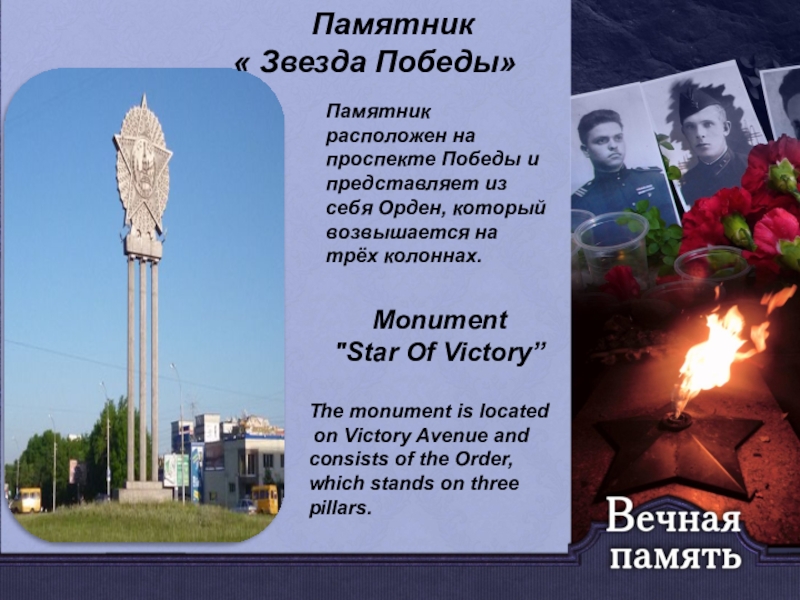 Памятник
« Звезда Победы»

Памятник расположен на проспекте Победы и представляет из себя Орден, который возвышается на трёх колоннах.

Monument
"Star Of Victory”

The monument is located on Victory Avenue and consists of the Order, which stands on three pillars.

Вечная
память